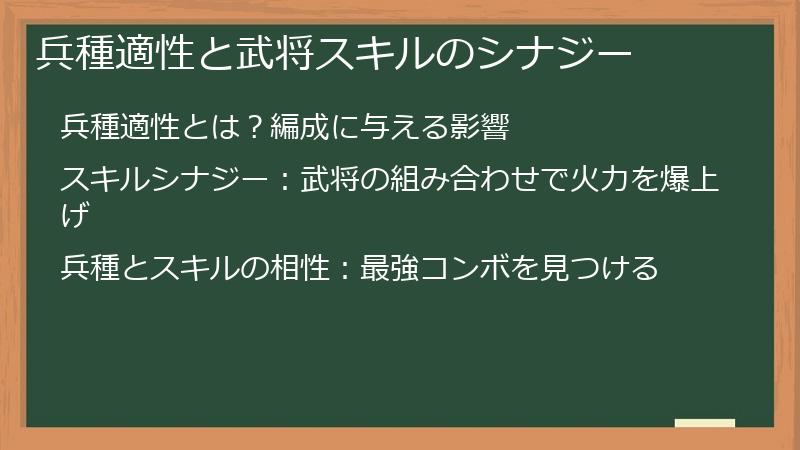 兵種適性と武将スキルのシナジー

兵種適性とは？編成に与える影響

スキルシナジー：武将の組み合わせで火力を爆上げ

兵種とスキルの相性：最強コンボを見つける